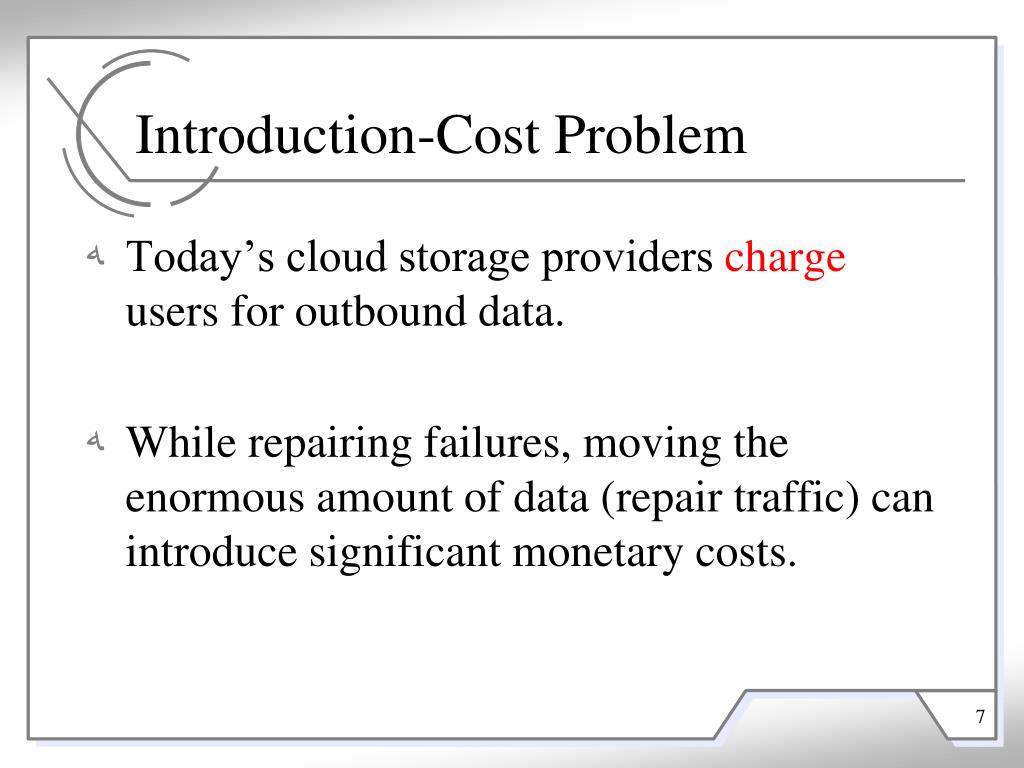 Introduction-Cost Problem

Today’s cloud storage providers charge users for outbound data.

While repairing failures, moving the enormous amount of data (repair traffic) can introduce significant monetary costs.

7